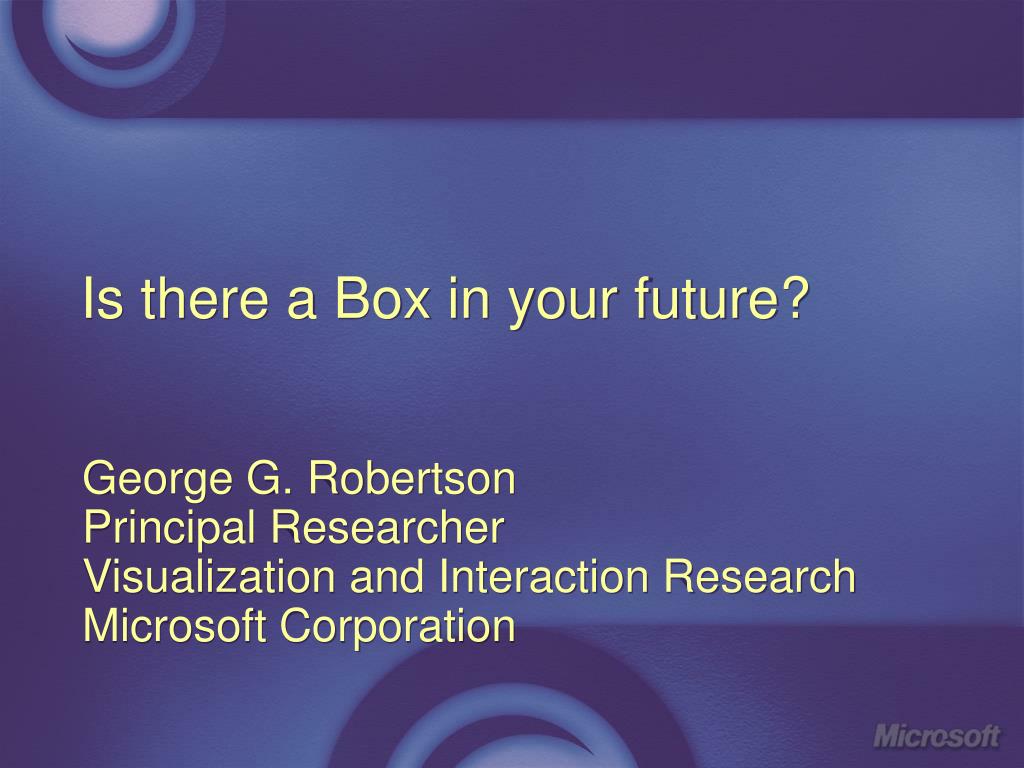 Is there a Box in your future?

George G. Robertson
Principal Researcher
Visualization and Interaction Research
Microsoft Corporation

Microsoft